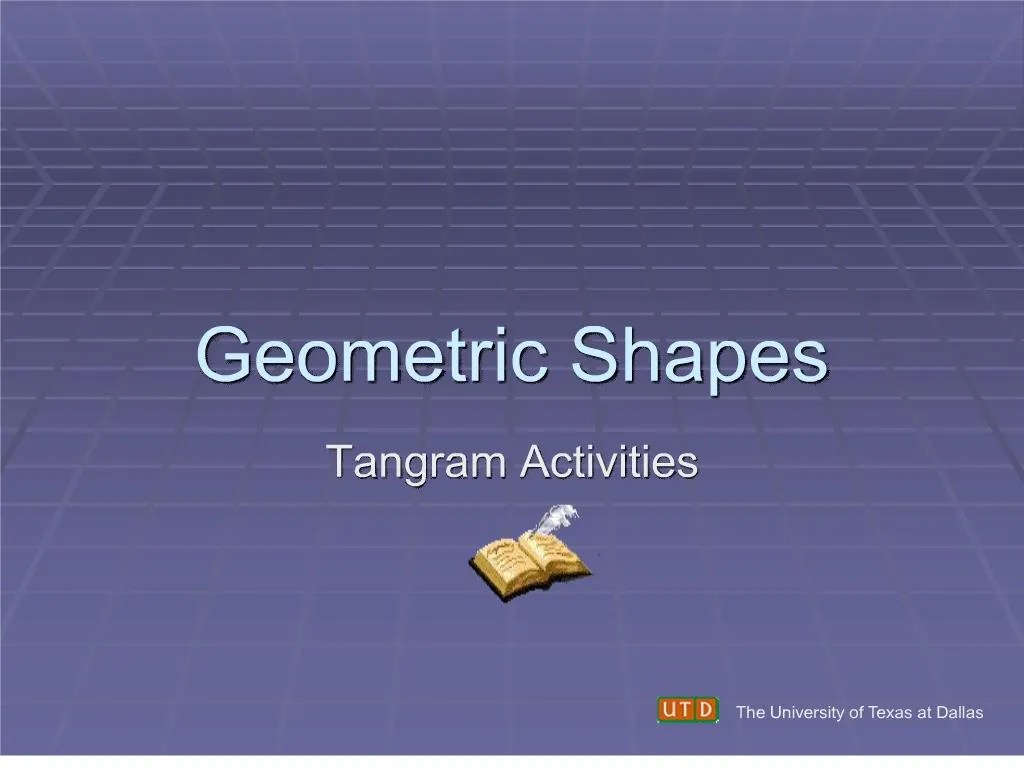 Geometric Shapes

Tangram Activities

UTD The University of Texas at Dallas